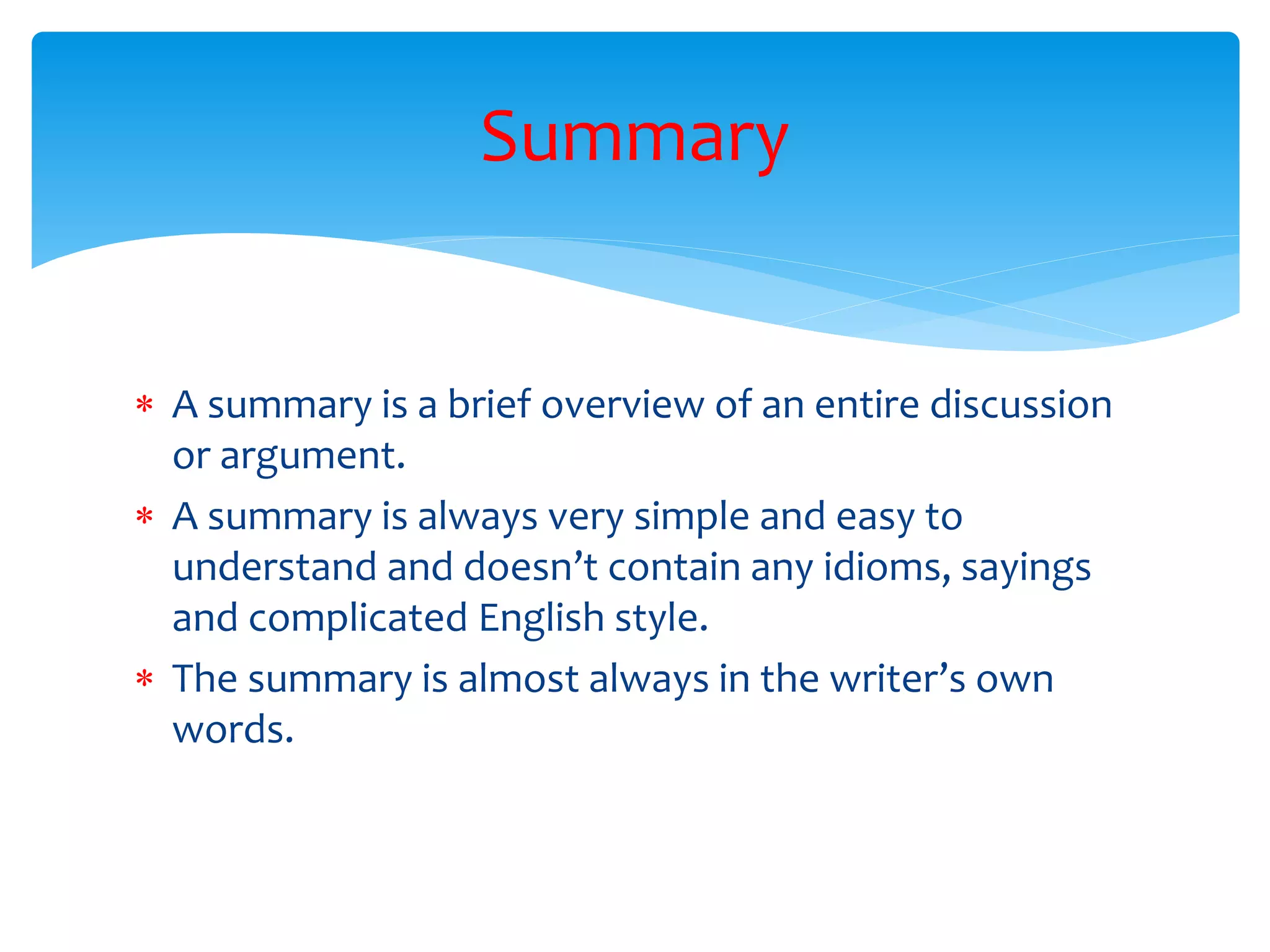 Summary

* A summary is a brief overview of an entire discussion or argument.
* A summary is always very simple and easy to understand and doesn’t contain any idioms, sayings and complicated English style.
* The summary is almost always in the writer’s own words.